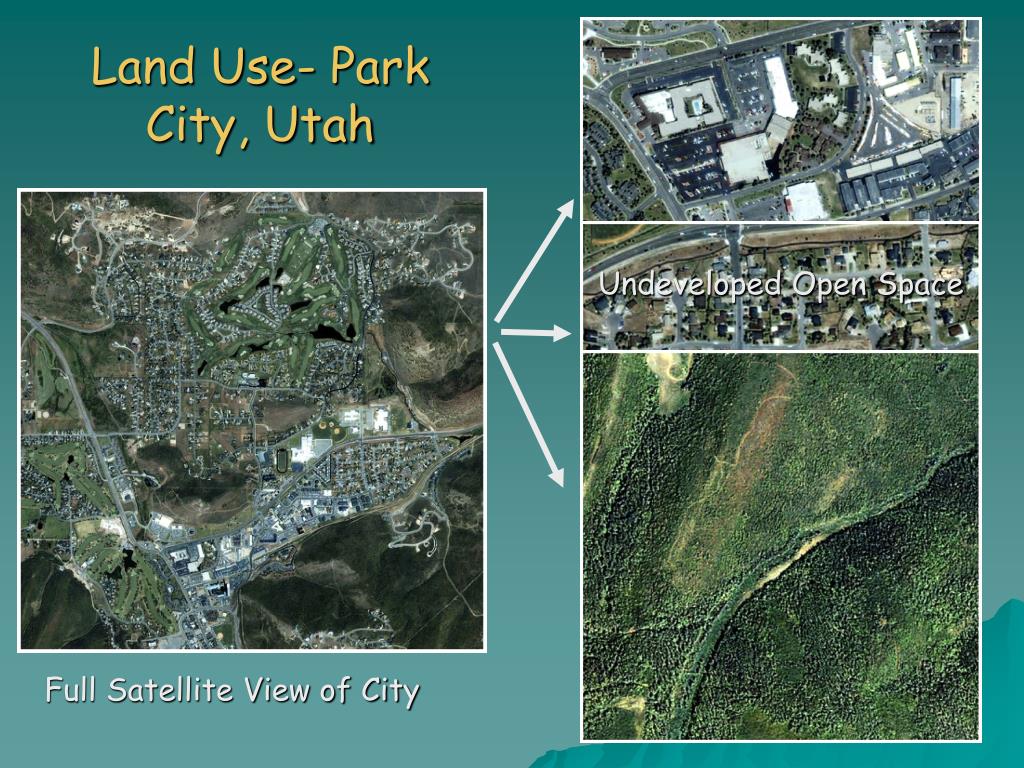 Land Use- Park City, Utah

Undeveloped Open Space

Full Satellite View of City